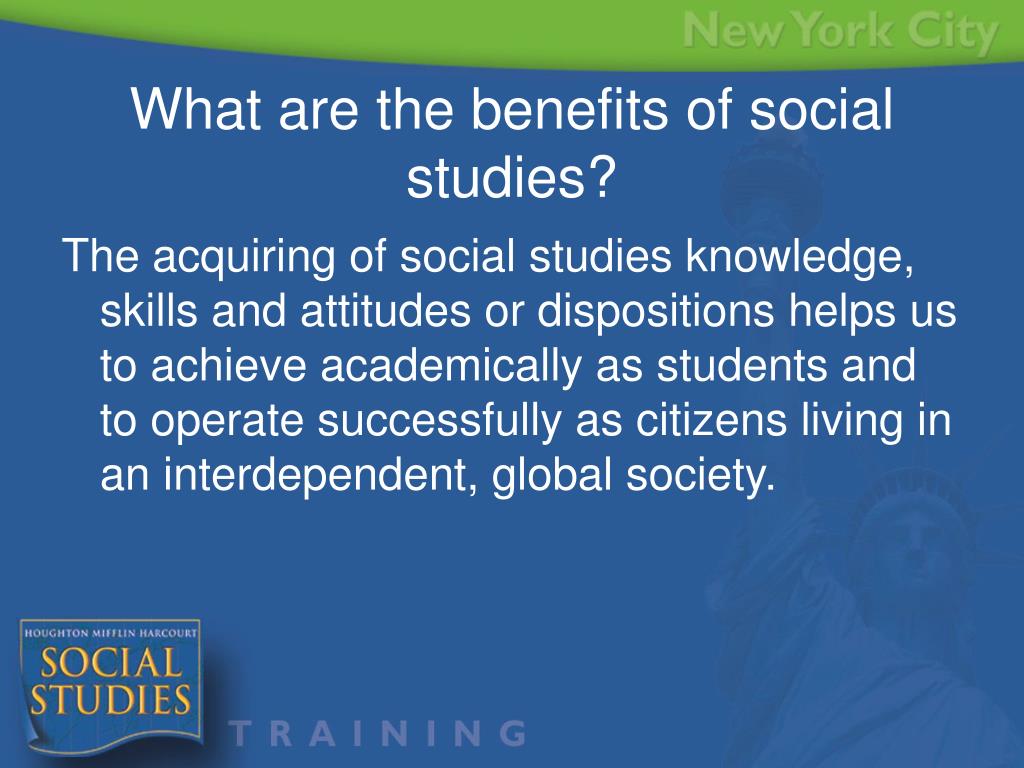 New York City

What are the benefits of social studies?

The acquiring of social studies knowledge, skills and attitudes or dispositions helps us to achieve academically as students and to operate successfully as citizens living in an interdependent, global society.

HOUGHTON MIFFLIN HARCOURT
SOCIAL STUDIES

TRAINING